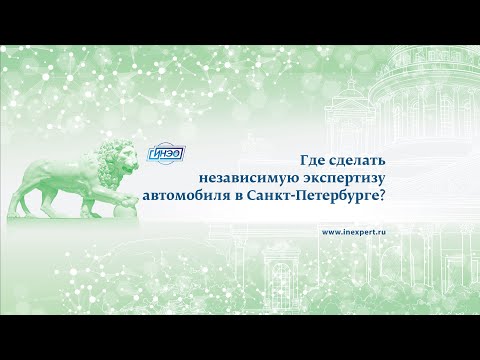 ИНЭО

Где сделать независимую экспертизу автомобиля в Санкт-Петербурге?

www.inexpert.ru